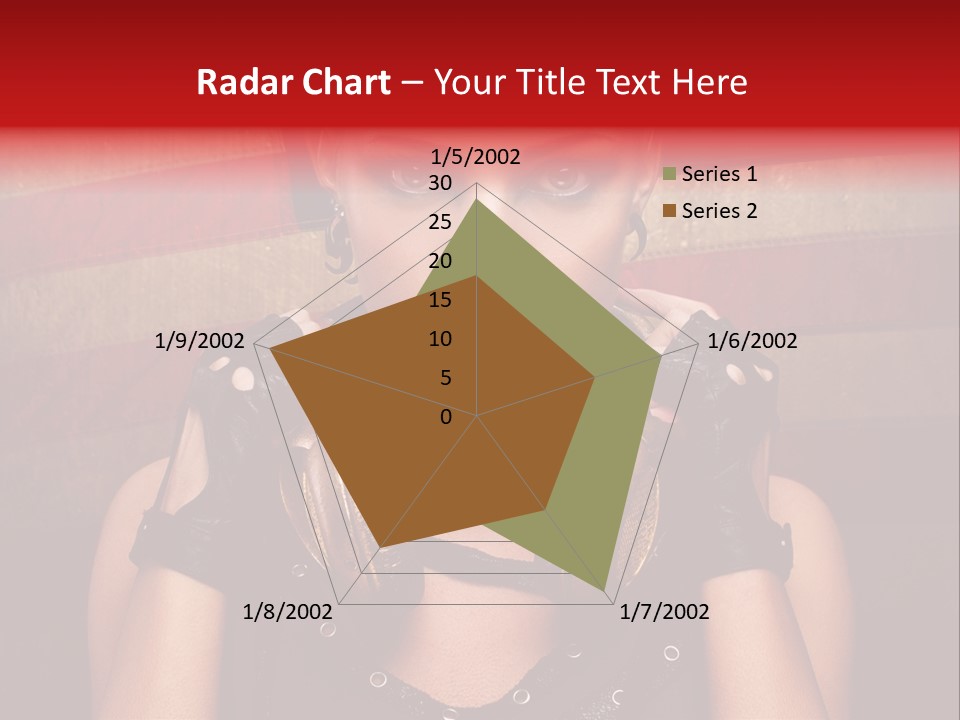 Radar Chart – Your Title Text Here

1/5/2002
30
25
20
15
10
5
0
1/6/2002
1/7/2002
1/8/2002
1/9/2002

Series 1
Series 2